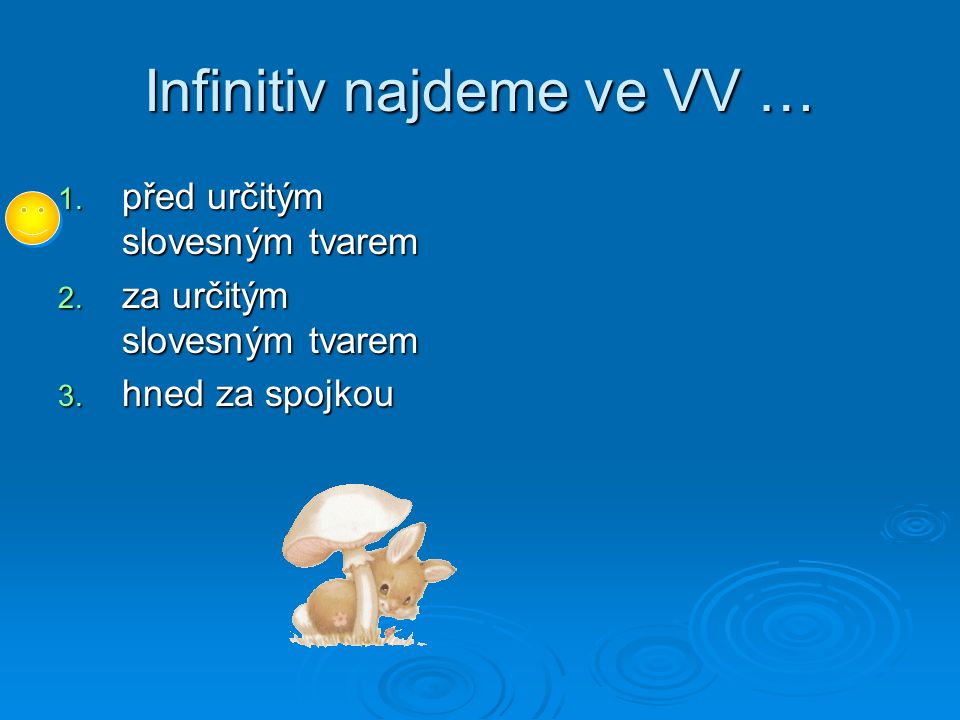 Infinitiv najdeme ve VV …

1. před určitým slovesným tvarem
2. za určitým slovesným tvarem
3. hned za spojkou